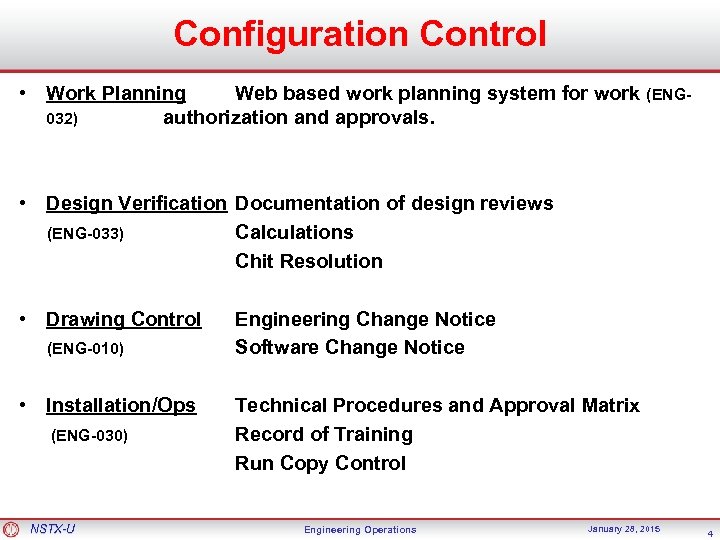 Configuration Control

• Work Planning Web based work planning system for work (ENG-032) authorization and approvals.

• Design Verification Documentation of design reviews
(ENG-033) Calculations
Chit Resolution

• Drawing Control Engineering Change Notice
(ENG-010) Software Change Notice

• Installation/Ops Technical Procedures and Approval Matrix
(ENG-030) Record of Training
Run Copy Control

NSTX-U Engineering Operations January 28, 2015 4